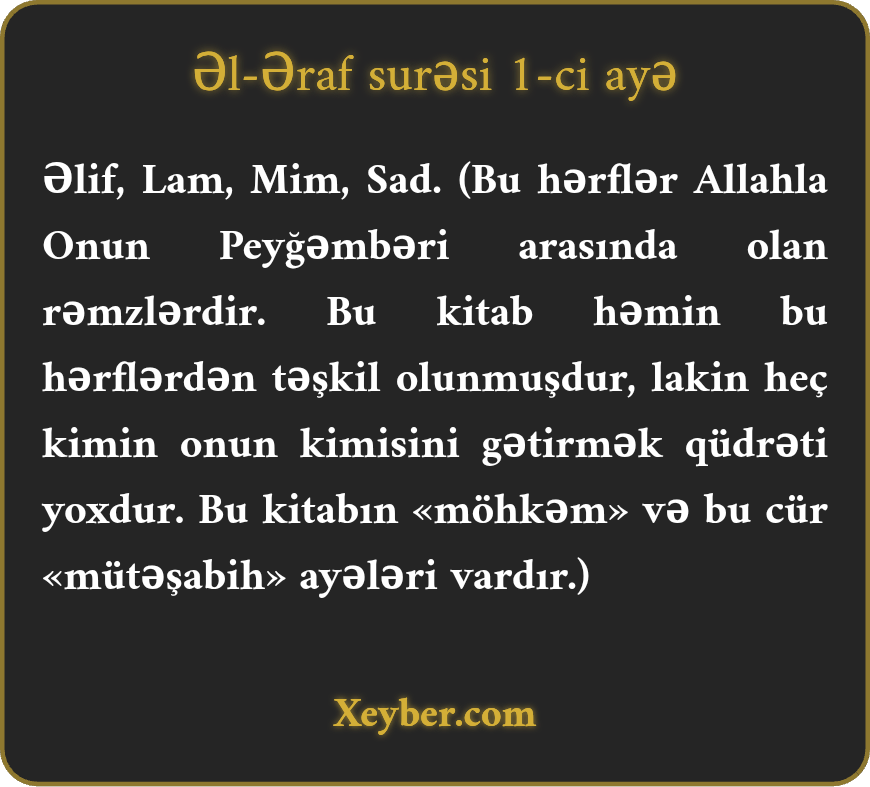 Əl-Əraf surəsi 1-ci ayə

Əlif, Lam, Mim, Sad. (Bu hərflər Allahla Onun Peyğəmbəri arasında olan rəmzlərdir. Bu kitab həmin bu hərflərdən təşkil olunmuşdur, lakin heç kimin onun kimisini gətirmək qüdrəti yoxdur. Bu kitabın «möhkəm» və bu cür «mütəşabih» ayələri vardır.)

Xeyber.com